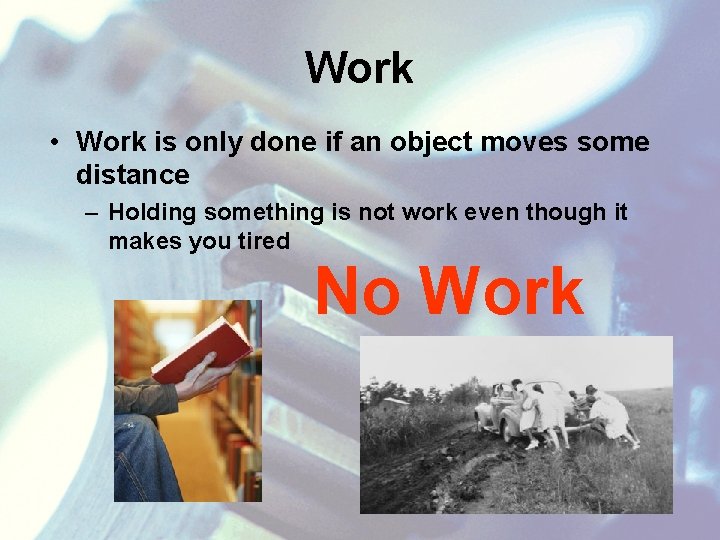 Work

• Work is only done if an object moves some distance

– Holding something is not work even though it makes you tired

No Work